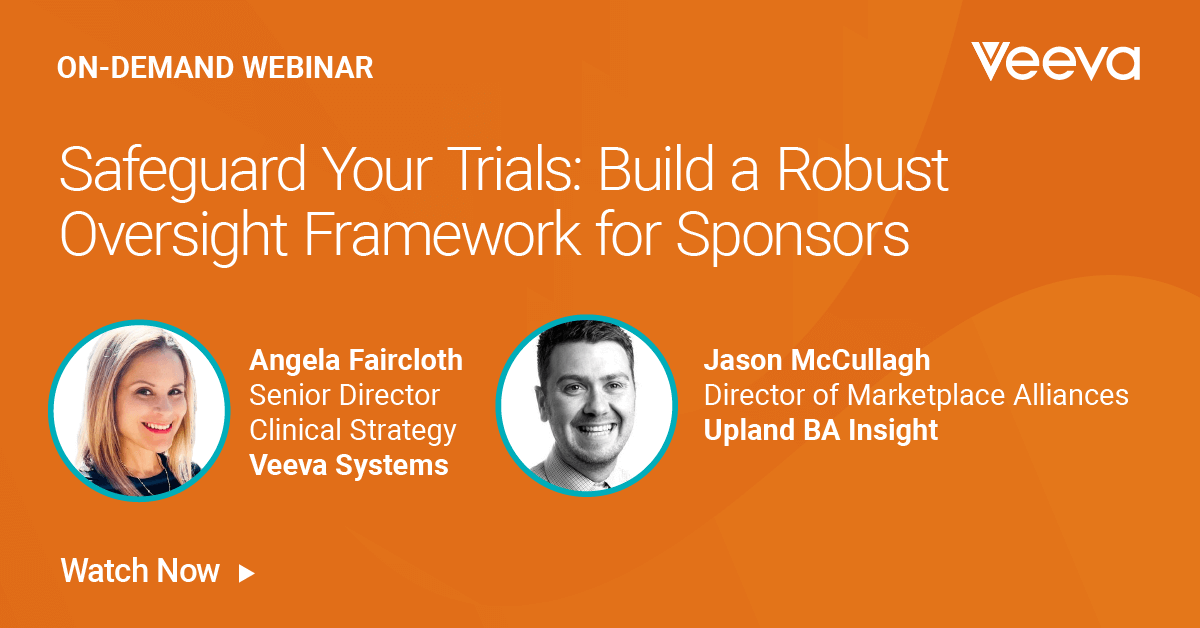 ON-DEMAND WEBINAR

Veeva

Safeguard Your Trials: Build a Robust Oversight Framework for Sponsors

Angela Faircloth
Senior Director
Clinical Strategy
Veeva Systems

Jason McCullagh
Director of Marketplace Alliances
Upland BA Insight

Watch Now ▶